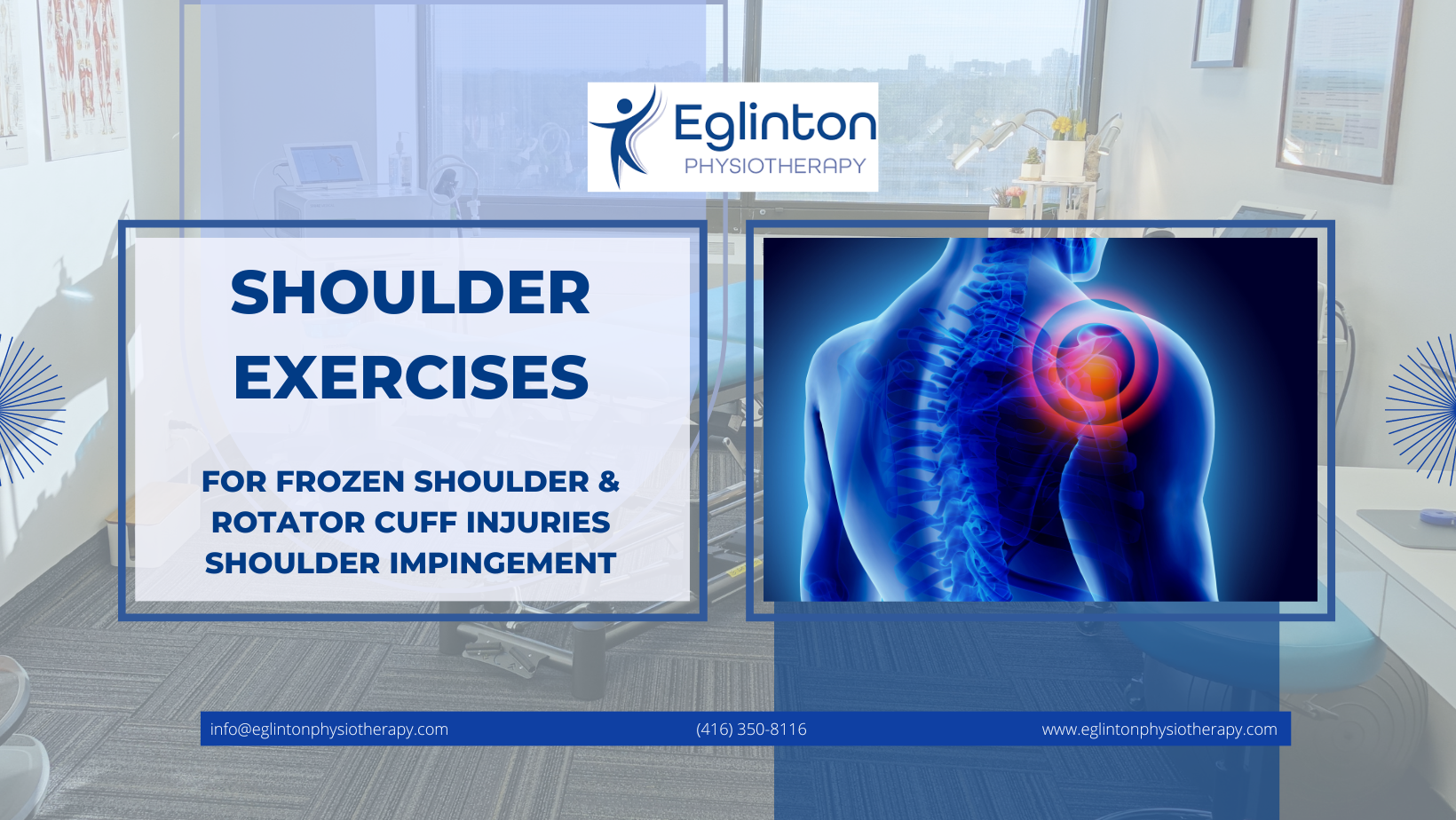 Eglinton
PHYSIOTHERAPY

SHOULDER EXERCISES

FOR FROZEN SHOULDER & ROTATOR CUFF INJURIES SHOULDER IMPINGEMENT

info@eglintonphysiotherapy.com
(416) 350-8116
www.eglintonphysiotherapy.com